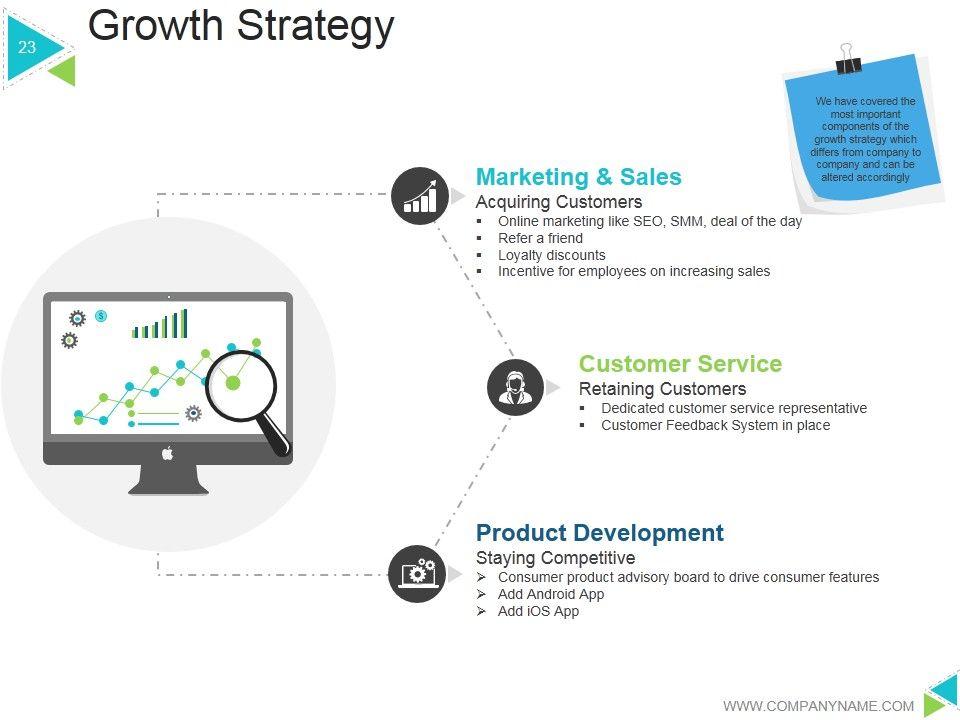 23

Growth Strategy

We have covered the most important components of the growth strategy which differs from company to company and can be altered accordingly

Marketing & Sales
Acquiring Customers
▪ Online marketing like SEO, SMM, deal of the day
▪ Refer a friend
▪ Loyalty discounts
▪ Incentive for employees on increasing sales

Customer Service
Retaining Customers
▪ Dedicated customer service representative
▪ Customer Feedback System in place

Product Development
Staying Competitive
➢ Consumer product advisory board to drive consumer features
➢ Add Android App
➢ Add iOS App

WWW.COMPANYNAME.COM